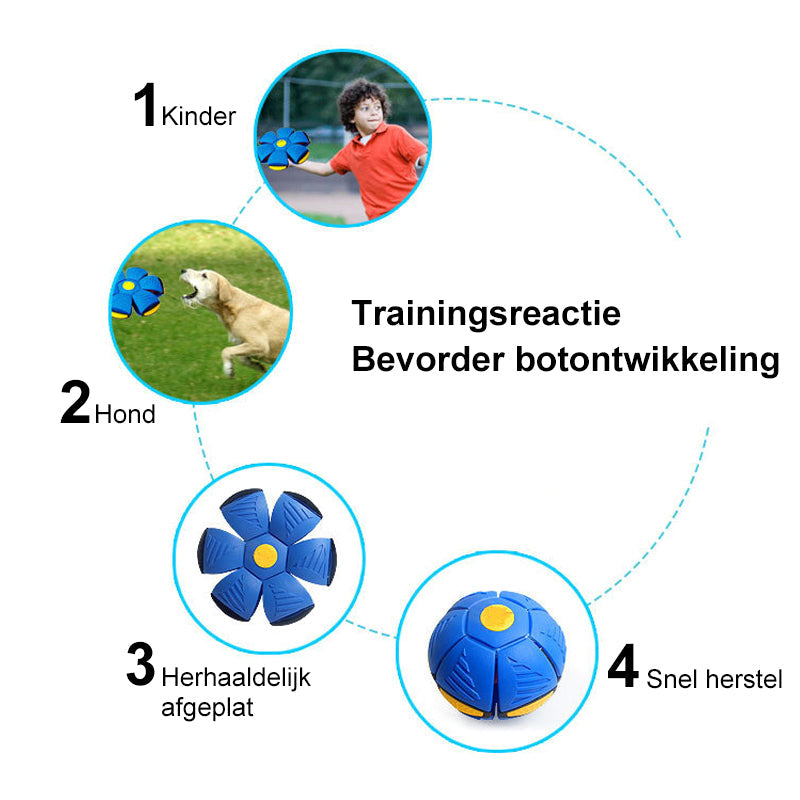 1 Kinder

Trainingsreactie
Bevorder botontwikkeling

2 Hond

3 Herhaaldelijk afgeplat

4 Snel herstel